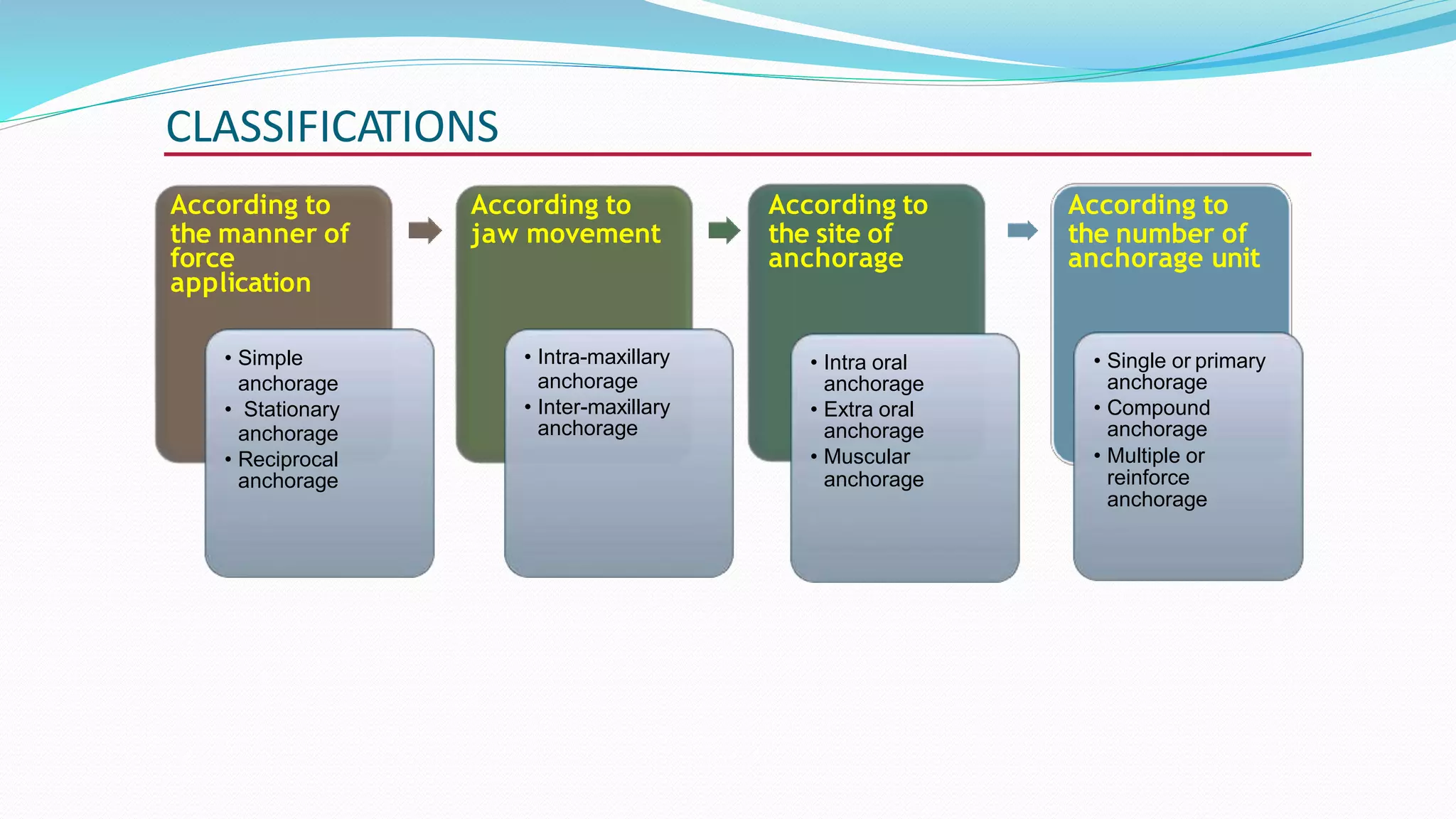 CLASSIFICATIONS

According to the manner of force application

• Simple anchorage
• Stationary anchorage
• Reciprocal anchorage

According to jaw movement

• Intra-maxillary anchorage
• Inter-maxillary anchorage

According to the site of anchorage

• Intra oral anchorage
• Extra oral anchorage
• Muscular anchorage

According to the number of anchorage unit

• Single or primary anchorage
• Compound anchorage
• Multiple or reinforce anchorage